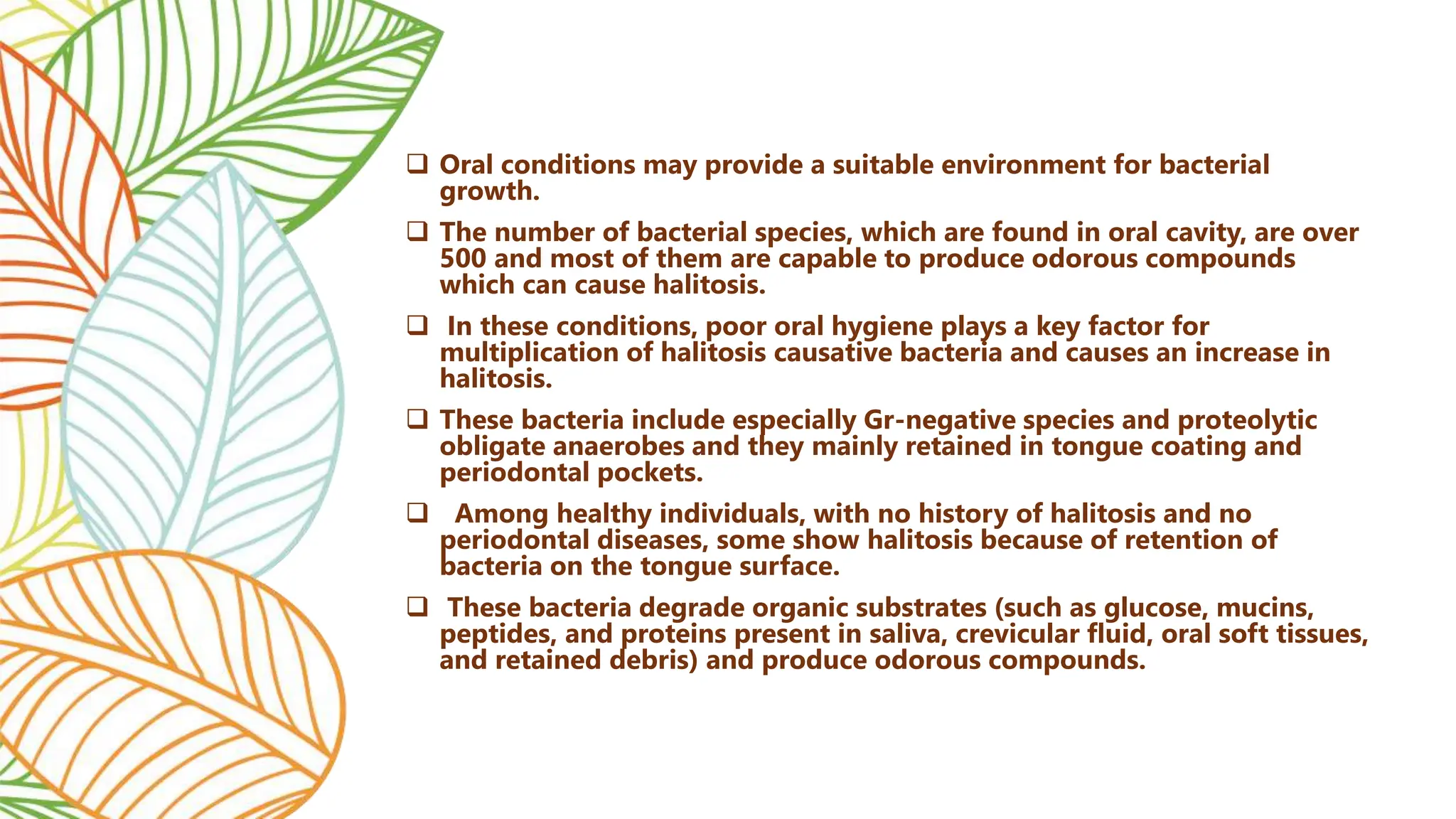 ❑ Oral conditions may provide a suitable environment for bacterial growth.

❑ The number of bacterial species, which are found in oral cavity, are over 500 and most of them are capable to produce odorous compounds which can cause halitosis.

❑ In these conditions, poor oral hygiene plays a key factor for multiplication of halitosis causative bacteria and causes an increase in halitosis.

❑ These bacteria include especially Gr-negative species and proteolytic obligate anaerobes and they mainly retained in tongue coating and periodontal pockets.

❑ Among healthy individuals, with no history of halitosis and no periodontal diseases, some show halitosis because of retention of bacteria on the tongue surface.

❑ These bacteria degrade organic substrates (such as glucose, mucins, peptides, and proteins present in saliva, crevicular fluid, oral soft tissues, and retained debris) and produce odorous compounds.